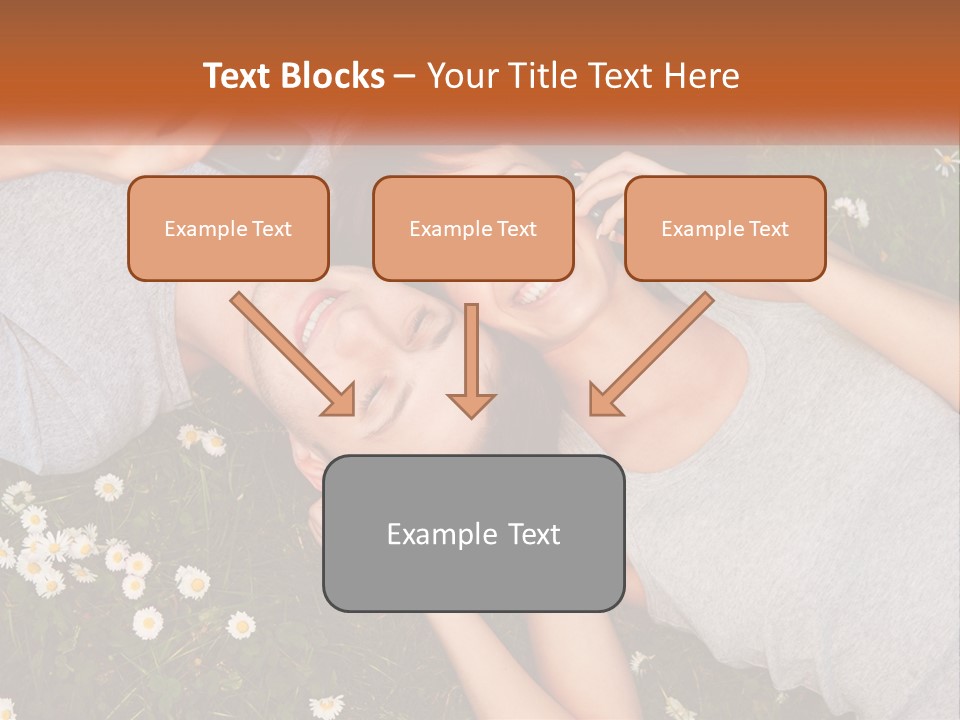 Text Blocks – Your Title Text Here

Example Text

Example Text

Example Text

Example Text